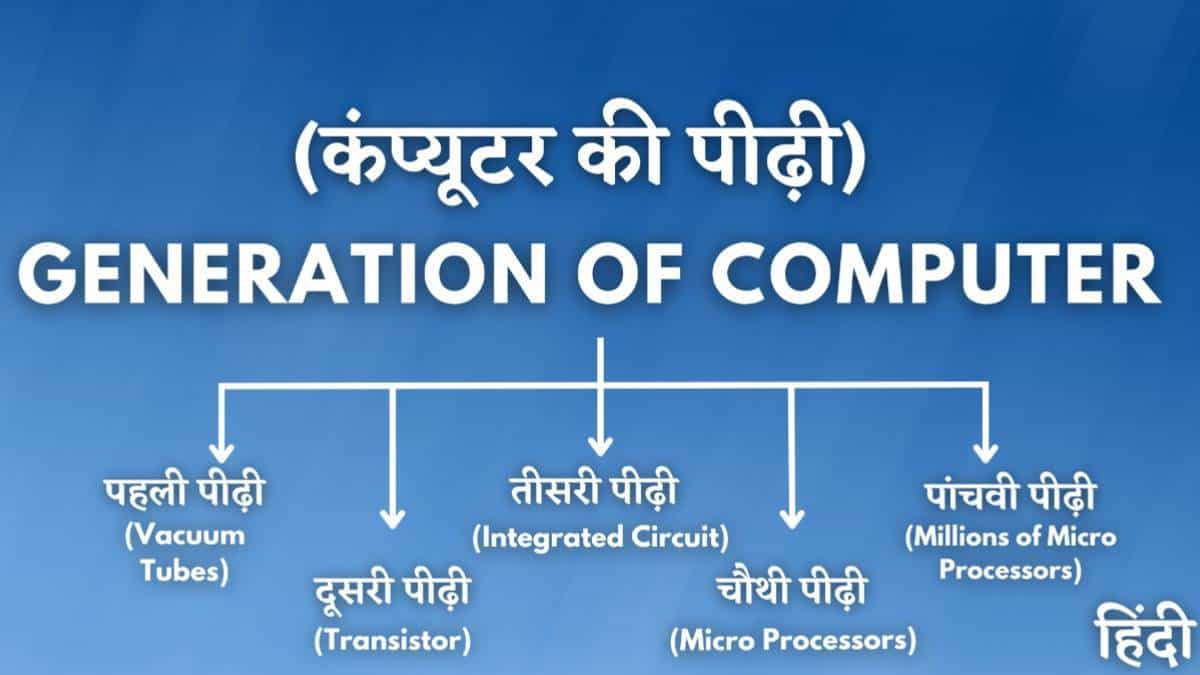 (कंप्यूटर की पीढ़ी)
GENERATION OF COMPUTER

पहली पीढ़ी
(Vacuum Tubes)

दूसरी पीढ़ी
(Transistor)

तीसरी पीढ़ी
(Integrated Circuit)

चौथी पीढ़ी
(Micro Processors)

पांचवी पीढ़ी
(Millions of Micro Processors)

हिंदी